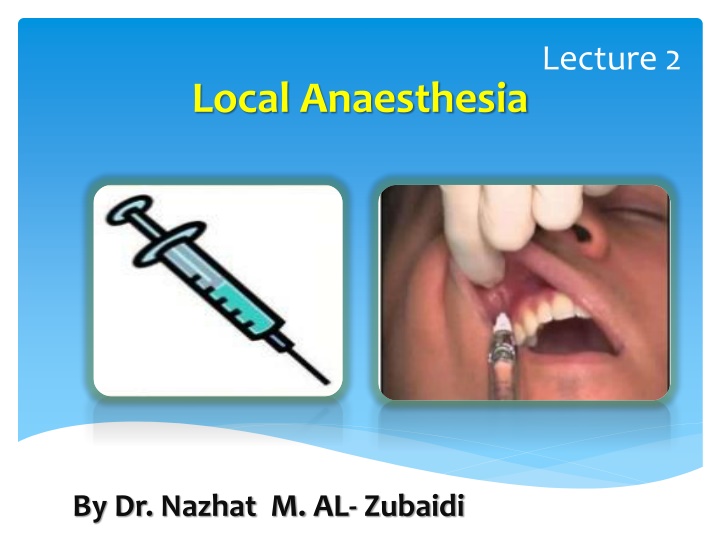 Lecture 2

Local Anaesthesia

By Dr. Nazhat M. AL- Zubaidi